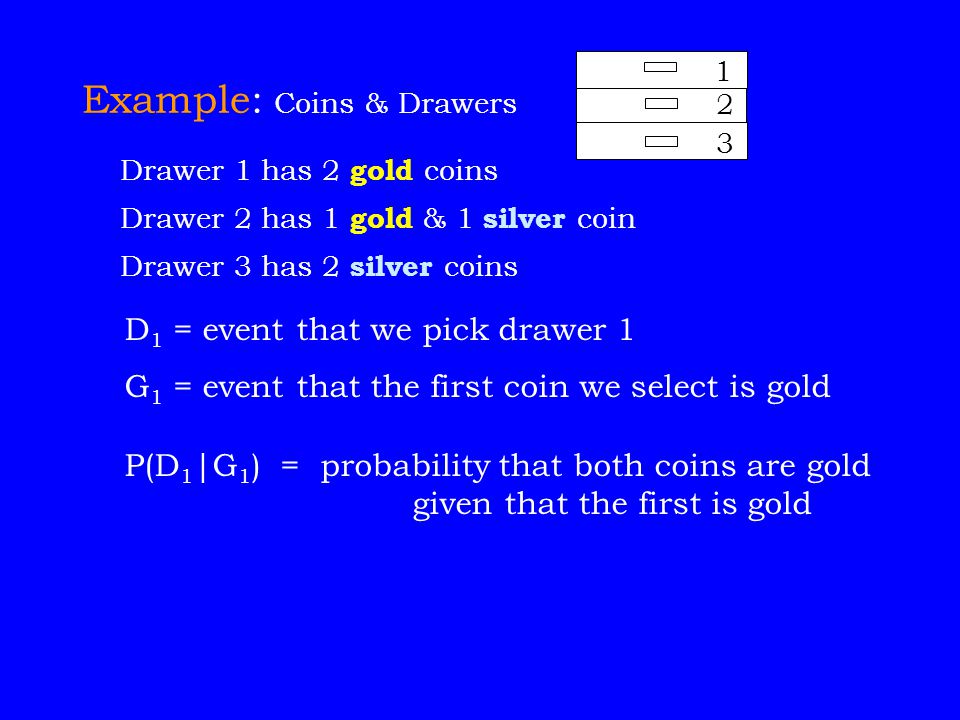 Example: Coins & Drawers

1
2
3

Drawer 1 has 2 gold coins

Drawer 2 has 1 gold & 1 silver coin

Drawer 3 has 2 silver coins

$D_1$ = event that we pick drawer 1

$G_1$ = event that the first coin we select is gold

$P(D_1|G_1)$ = probability that both coins are gold given that the first is gold